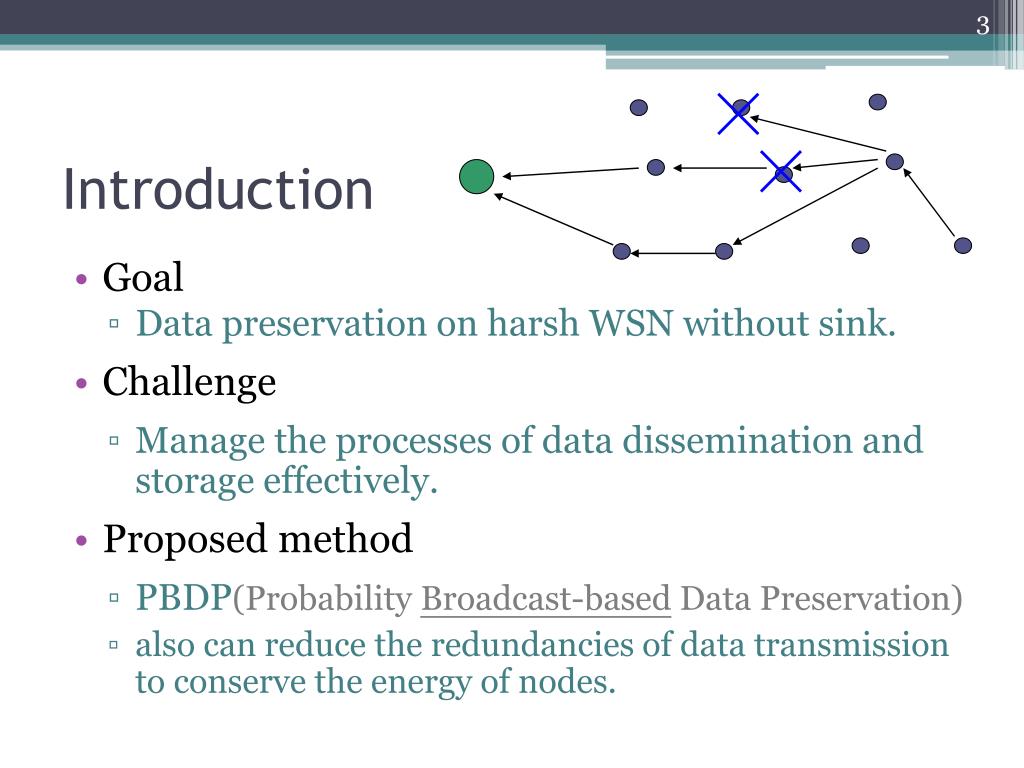 3

Introduction

• Goal
▫ Data preservation on harsh WSN without sink.
• Challenge
▫ Manage the processes of data dissemination and storage effectively.
• Proposed method
▫ PBDP(Probability Broadcast-based Data Preservation)
▫ also can reduce the redundancies of data transmission to conserve the energy of nodes.